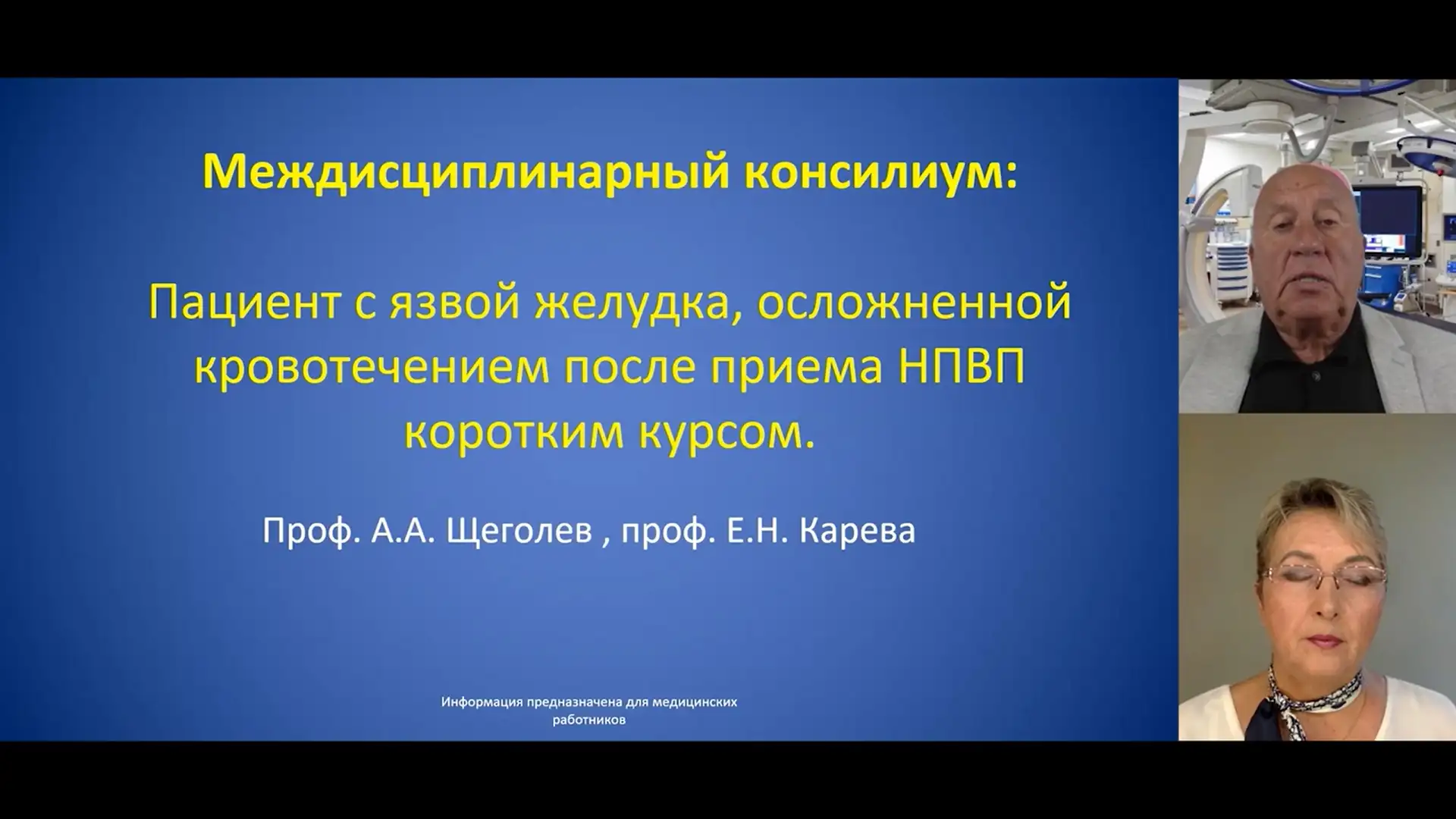 Междисциплинарный консилиум:

Пациент с язвой желудка, осложненной кровотечением после приема НПВП коротким курсом.

Проф. А.А. Щеголев , проф. Е.Н. Карева

Информация предназначена для медицинских работников